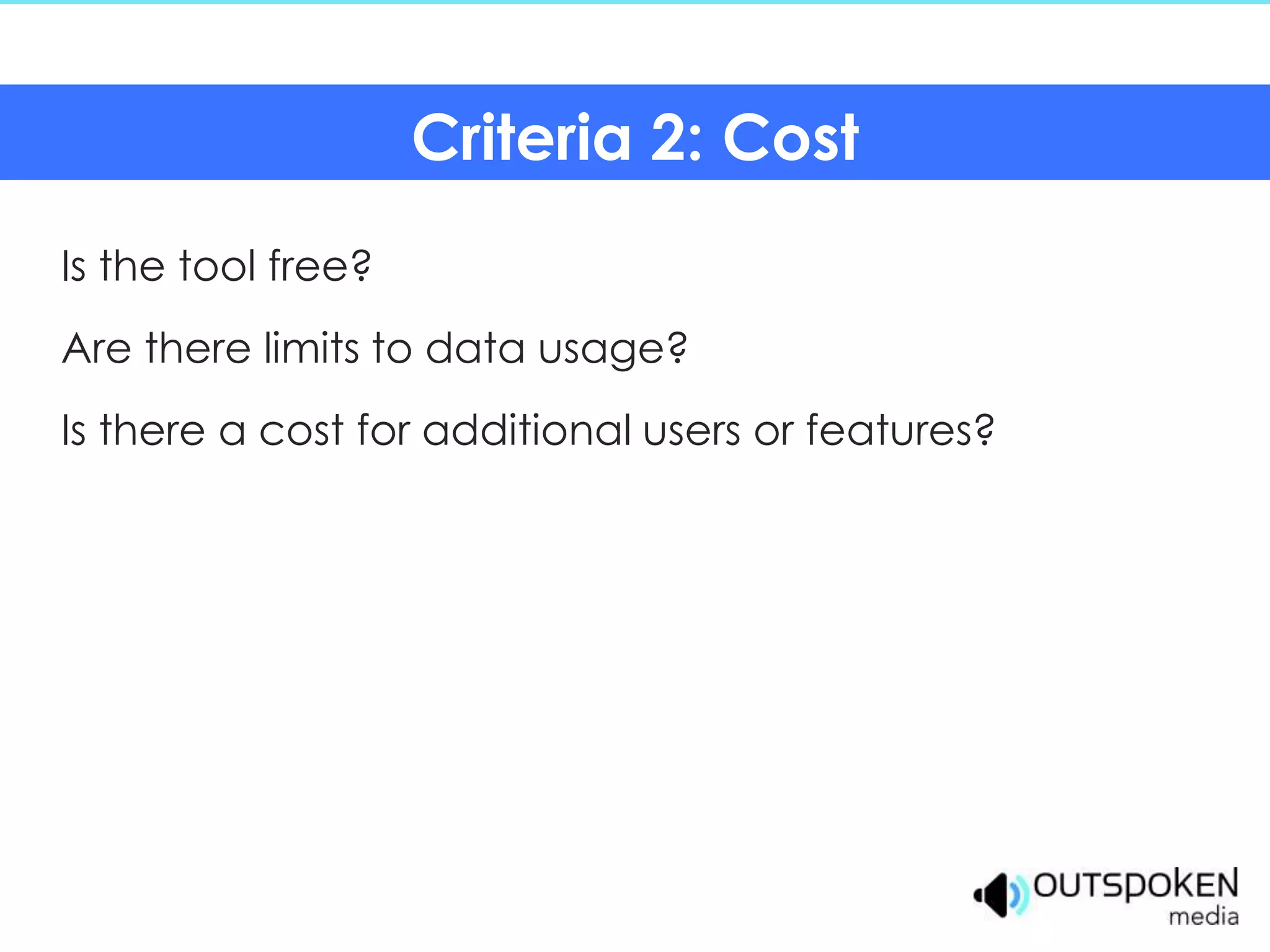 Criteria 2: Cost

Is the tool free?

Are there limits to data usage?

Is there a cost for additional users or features?

OUTSpoKEN media